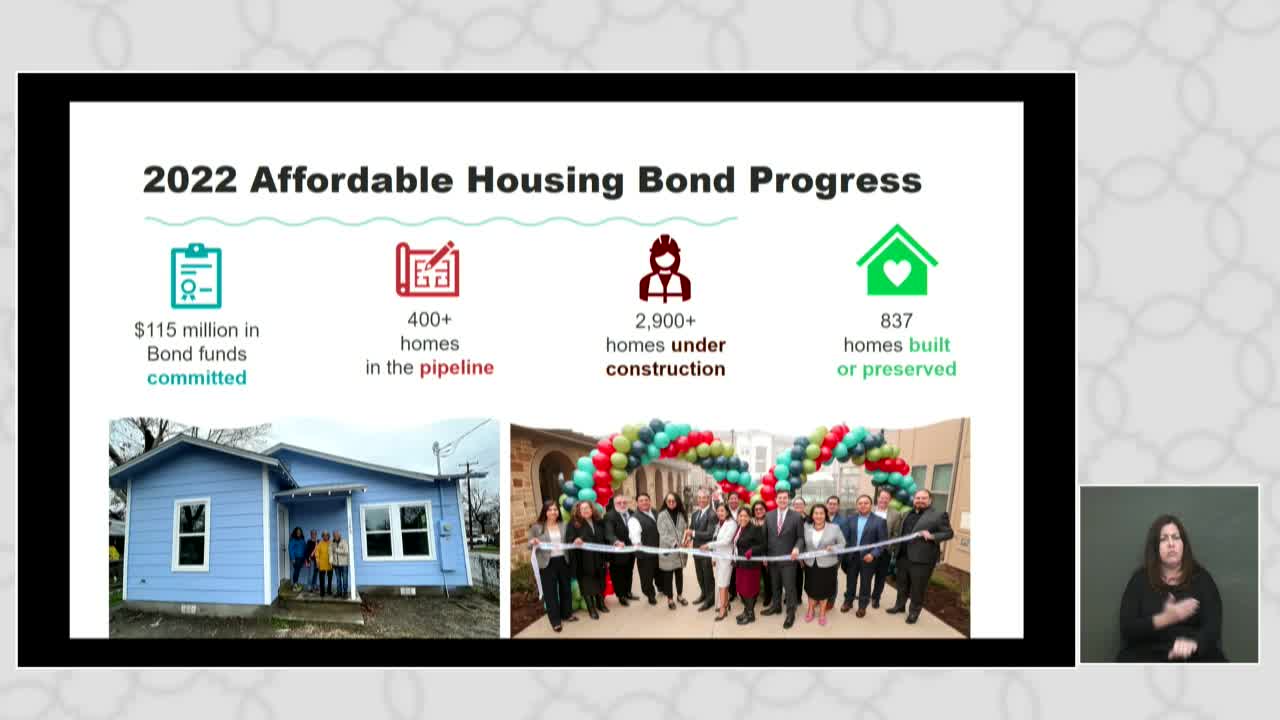 2022 Affordable Housing Bond Progress

$115 million in Bond funds committed

400+ homes in the pipeline

2,900+ homes under construction

837 homes built or preserved